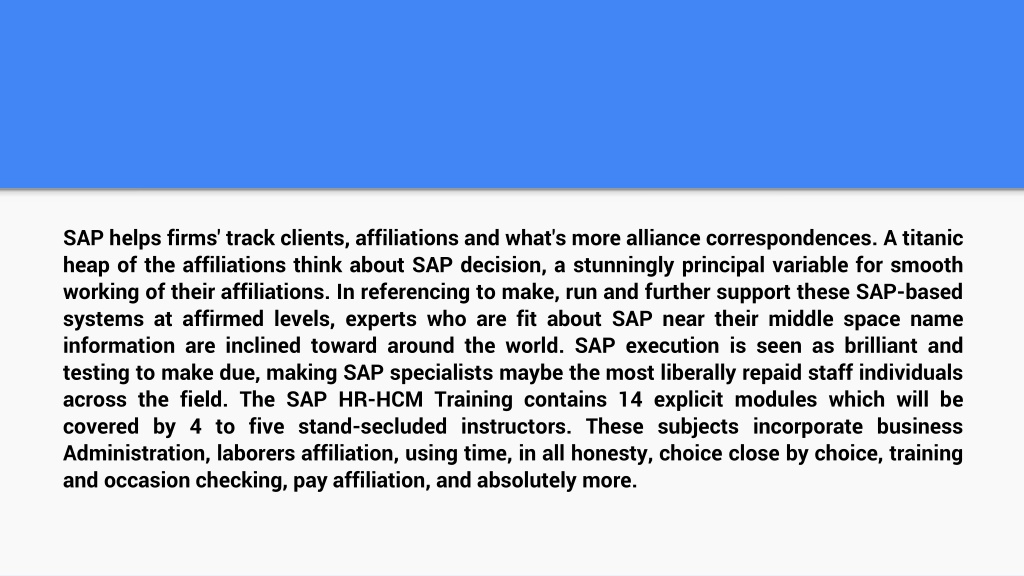 SAP helps firms' track clients, affiliations and what's more alliance correspondences. A titanic heap of the affiliations think about SAP decision, a stunningly principal variable for smooth working of their affiliations. In referencing to make, run and further support these SAP-based systems at affirmed levels, experts who are fit about SAP near their middle space name information are inclined toward around the world. SAP execution is seen as brilliant and testing to make due, making SAP specialists maybe the most liberally repaid staff individuals across the field. The SAP HR-HCM Training contains 14 explicit modules which will be covered by 4 to five stand-secluded instructors. These subjects incorporate business Administration, laborers affiliation, using time, in all honesty, choice close by choice, training and occasion checking, pay affiliation, and absolutely more.